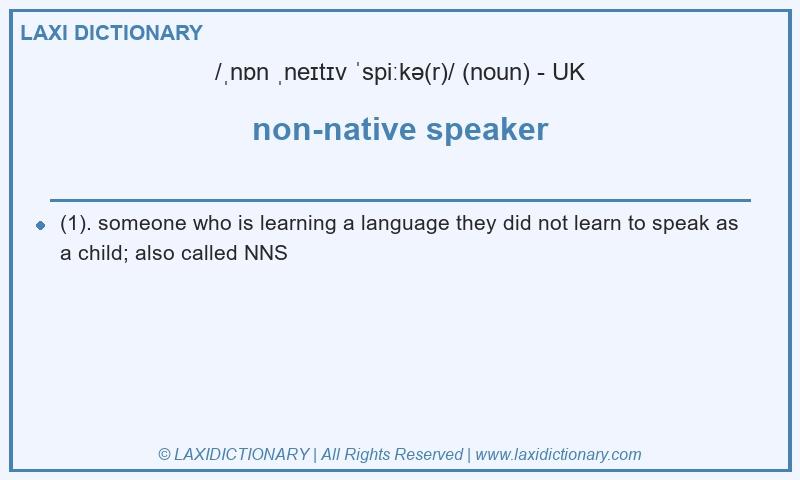 LAXI DICTIONARY

/ˌnɒn ˌneɪtɪv ˈspiːkə(r)/ (noun) - UK

non-native speaker

(1). someone who is learning a language they did not learn to speak as a child; also called NNS

© LAXIDICTIONARY | All Rights Reserved | www.laxidictionary.com